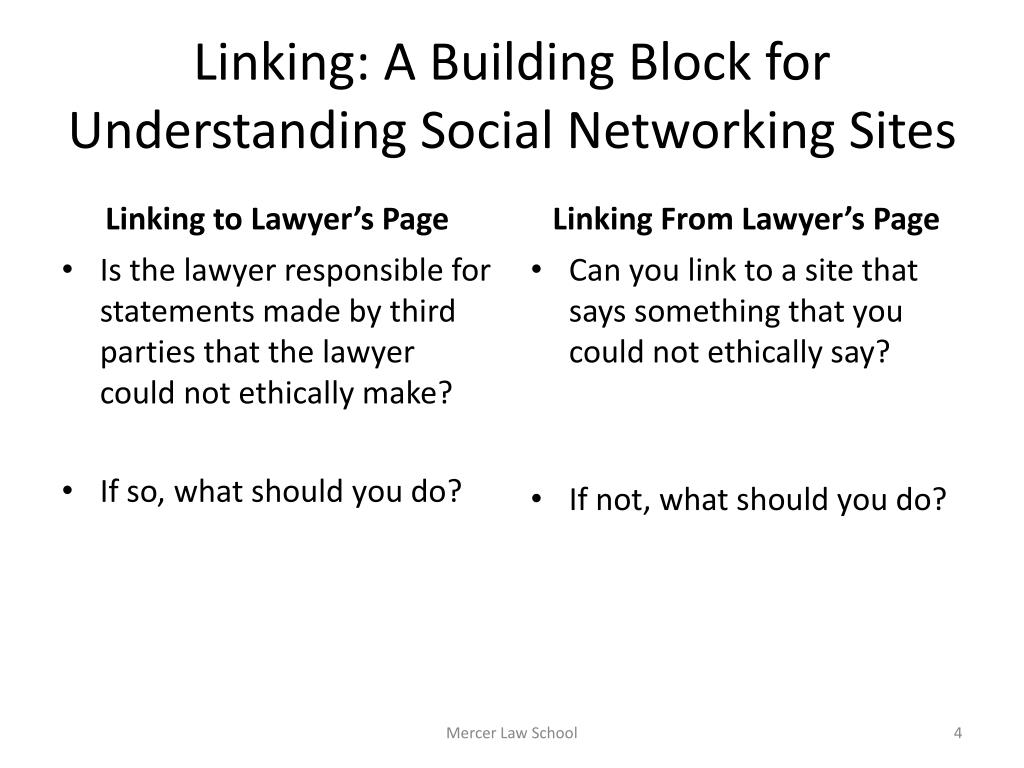 Linking: A Building Block for Understanding Social Networking Sites

Linking to Lawyer’s Page

• Is the lawyer responsible for statements made by third parties that the lawyer could not ethically make?

• If so, what should you do?

Linking From Lawyer’s Page

• Can you link to a site that says something that you could not ethically say?

• If not, what should you do?

Mercer Law School

4